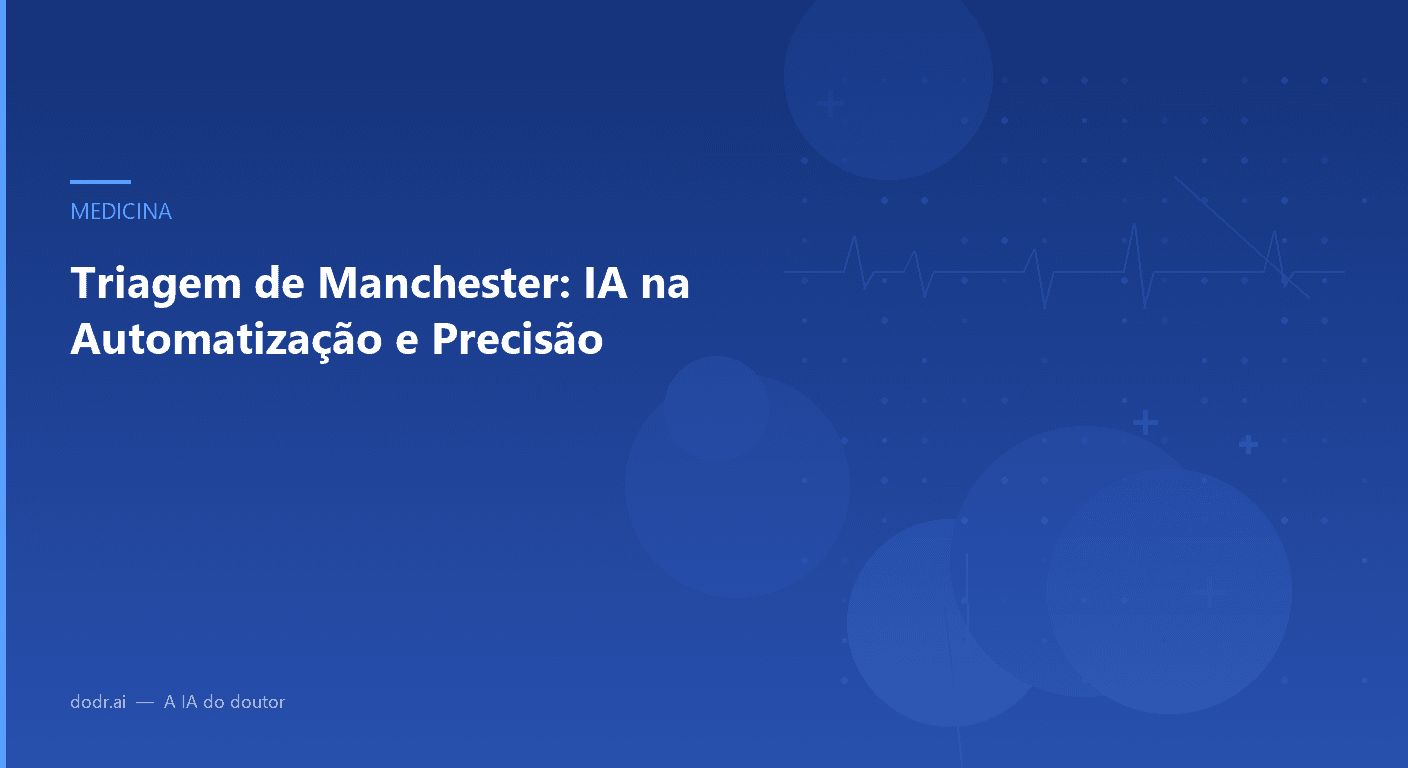 MEDICINA

Triagem de Manchester: IA na Automatização e Precisão

dodr.ai — A IA do doutor